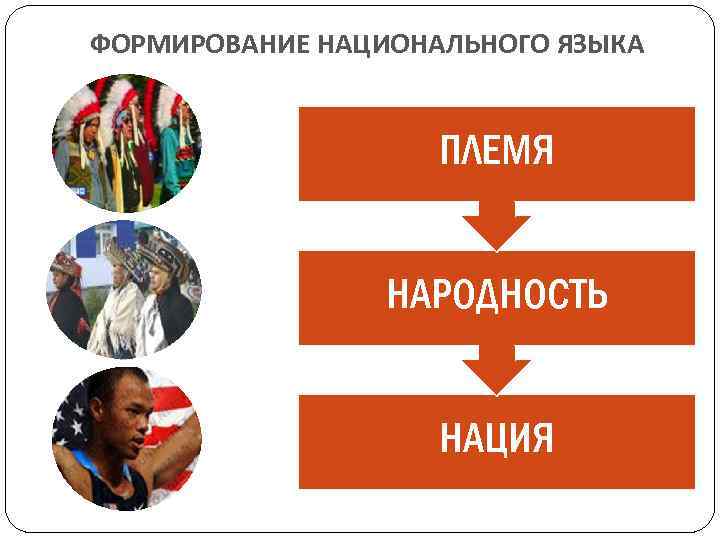 ФОРМИРОВАНИЕ НАЦИОНАЛЬНОГО ЯЗЫКА

ПЛЕМЯ

НАРОДНОСТЬ

НАЦИЯ